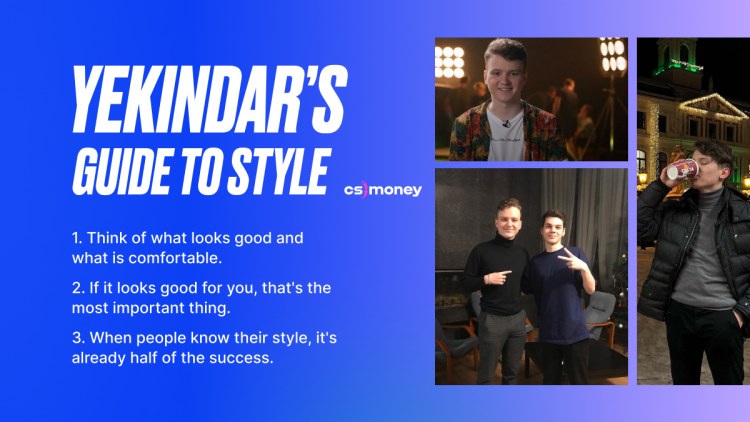 YEKINDAR'S GUIDE TO STYLE

cs money

1. Think of what looks good and what is comfortable.

2. If it looks good for you, that's the most important thing.

3. When people know their style, it's already half of the success.